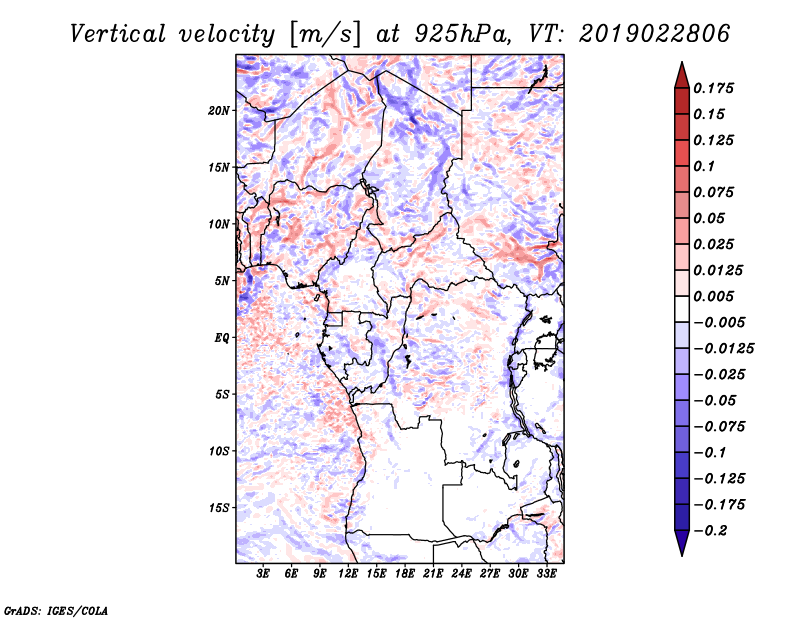 Vertical velocity [m/s] at 925hPa, VT: 2019022806

20N
15N
10N
5N
EQ
5S
10S
15S

3E 6E 9E 12E 15E 18E 21E 24E 27E 30E 33E

0.175
0.15
0.125
0.1
0.075
0.05
0.025
0.0125
0.005
−0.005
−0.0125
−0.025
−0.05
−0.075
−0.1
−0.125
−0.175
−0.2

GrADS: IGES/COLA